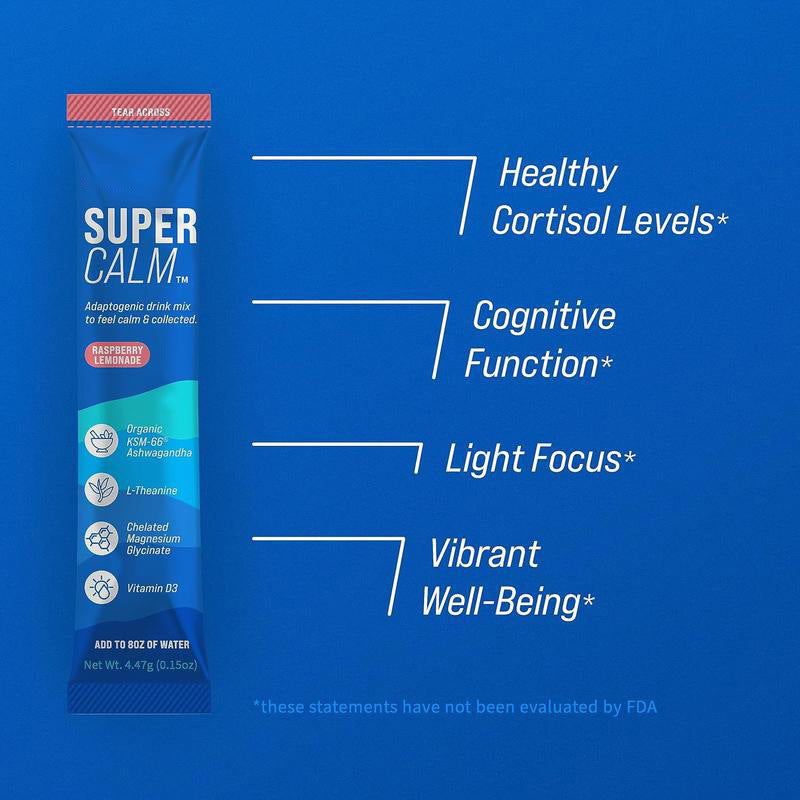 TEAR ACROSS

SUPER
CALM™

Adaptogenic drink mix to feel calm & collected.

RASPBERRY LEMONADE

Organic KSM-66® Ashwagandha

L-Theanine

Chelated Magnesium Glycinate

Vitamin D3

ADD TO 8OZ OF WATER

Net Wt. 4.47g (0.15oz)

Healthy Cortisol Levels*

Cognitive Function*

Light Focus*

Vibrant Well-Being*

*these statements have not been evaluated by FDA